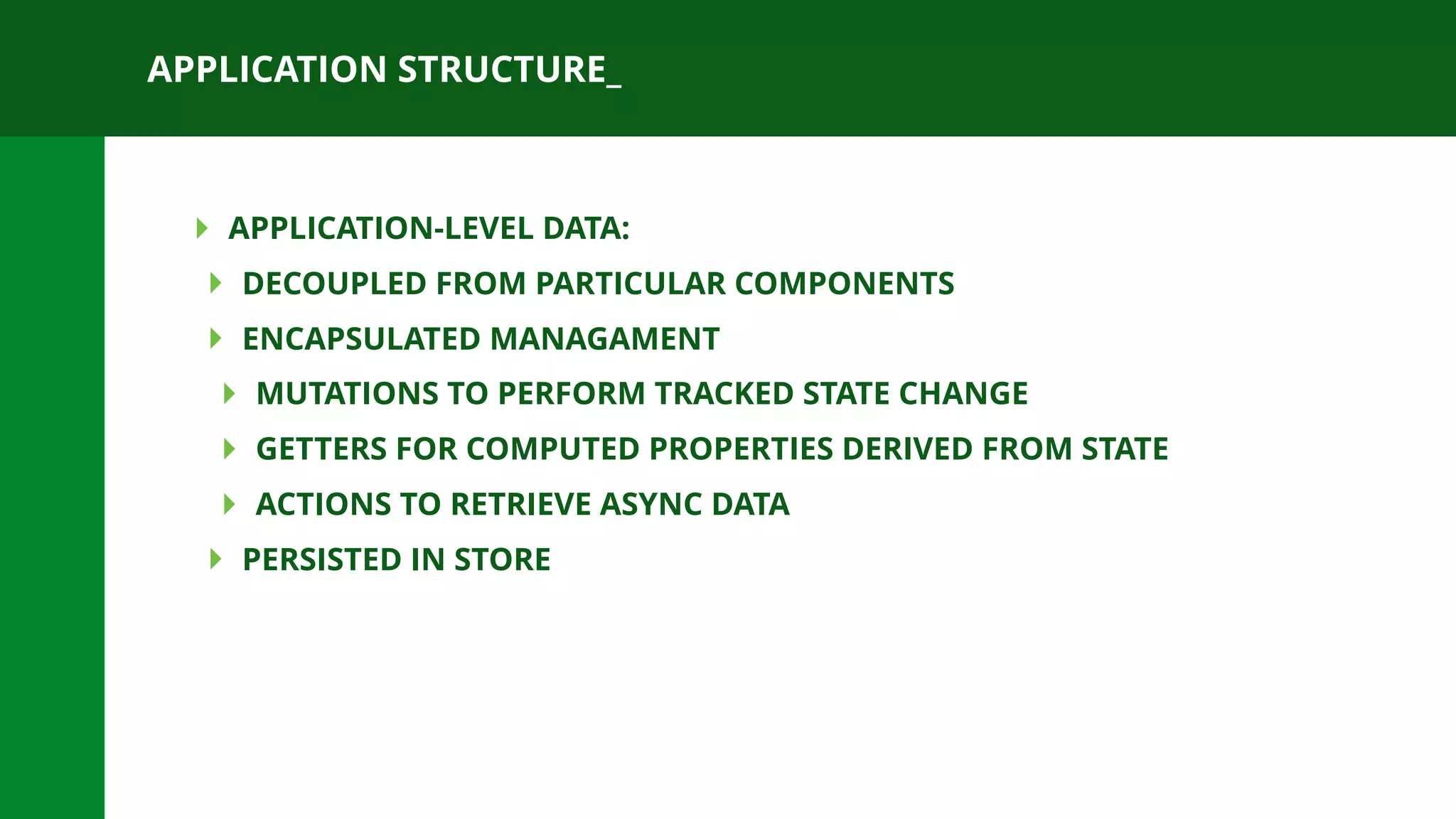 APPLICATION STRUCTURE_

APPLICATION-LEVEL DATA:

DECOUPLED FROM PARTICULAR COMPONENTS

ENCAPSULATED MANAGAMENT

MUTATIONS TO PERFORM TRACKED STATE CHANGE

GETTERS FOR COMPUTED PROPERTIES DERIVED FROM STATE

ACTIONS TO RETRIEVE ASYNC DATA

PERSISTED IN STORE